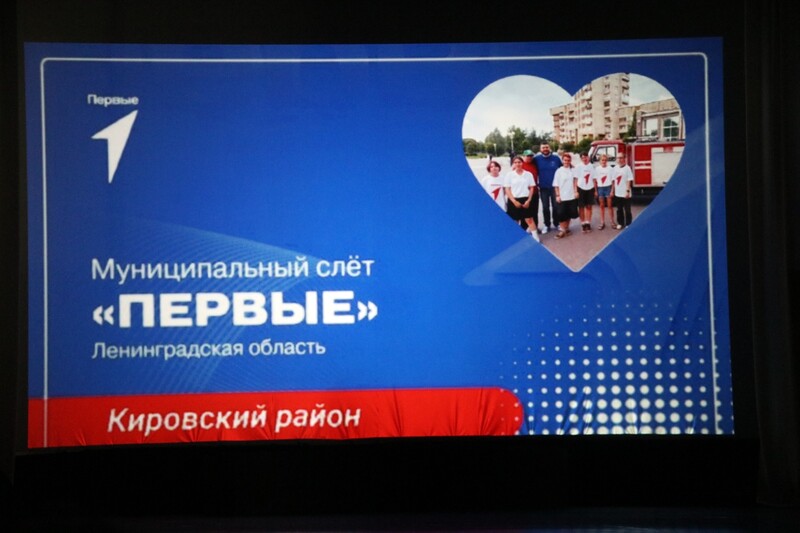 Первые

Муниципальный слёт
«ПЕРВЫЕ»
Ленинградская область

Кировский район